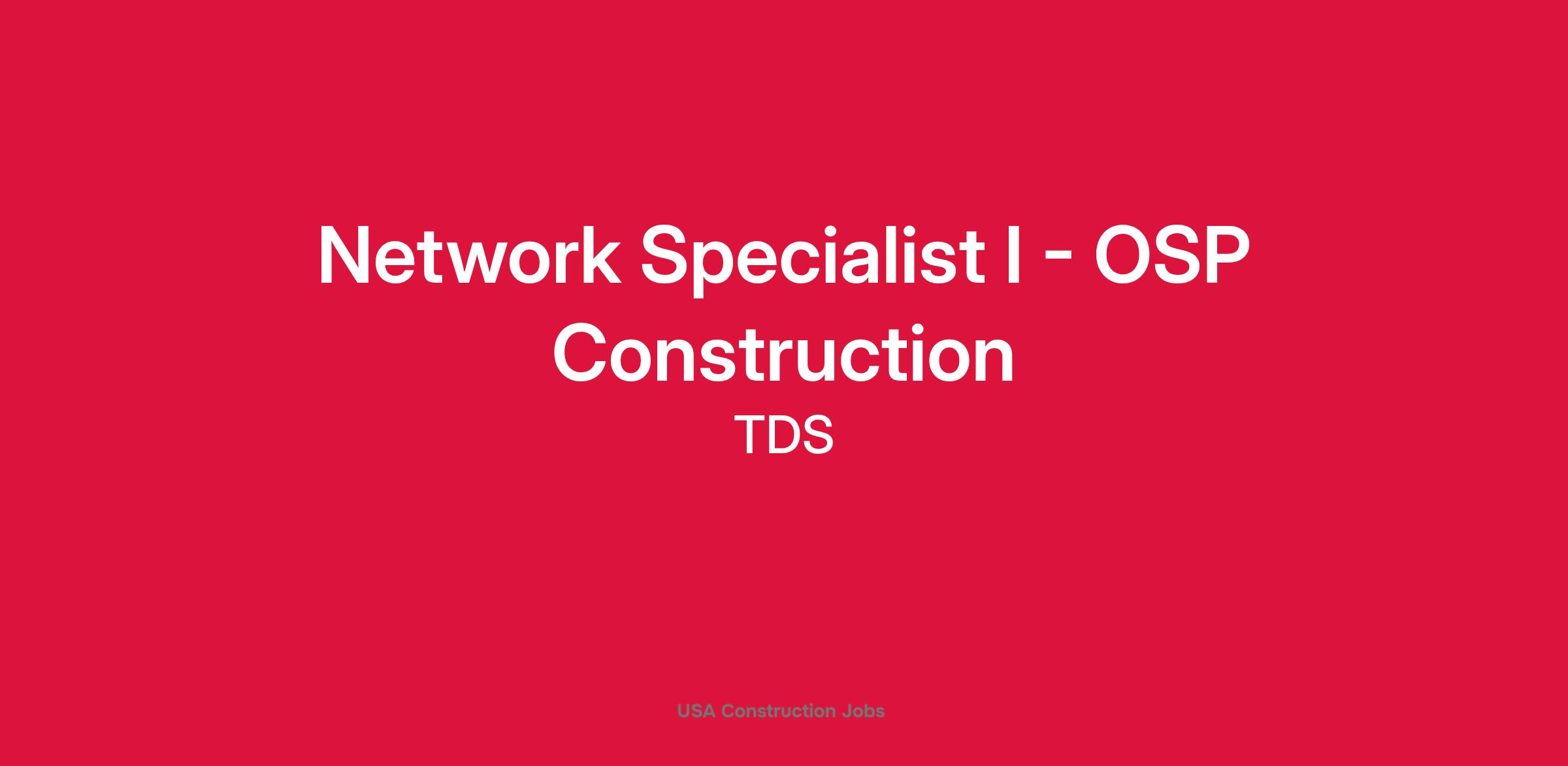 Network Specialist I - OSP Construction

TDS

USA Construction Jobs